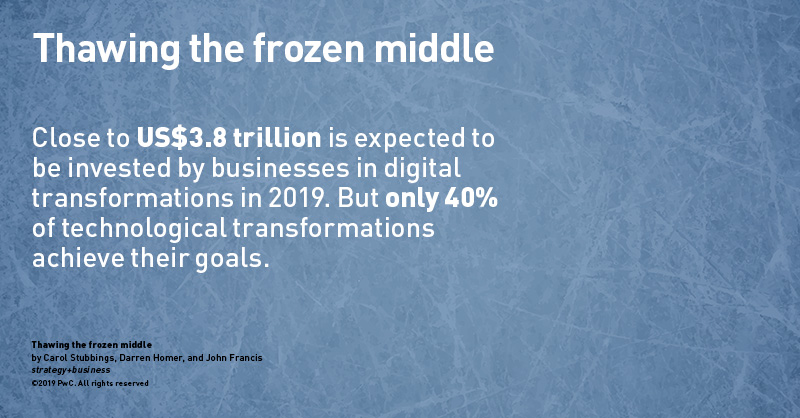 Thawing the frozen middle

Close to US$3.8 trillion is expected to be invested by businesses in digital transformations in 2019. But only 40% of technological transformations achieve their goals.

Thawing the frozen middle
by Carol Stubbings, Darren Homer, and John Francis
strategy+business
©2019 PwC. All rights reserved